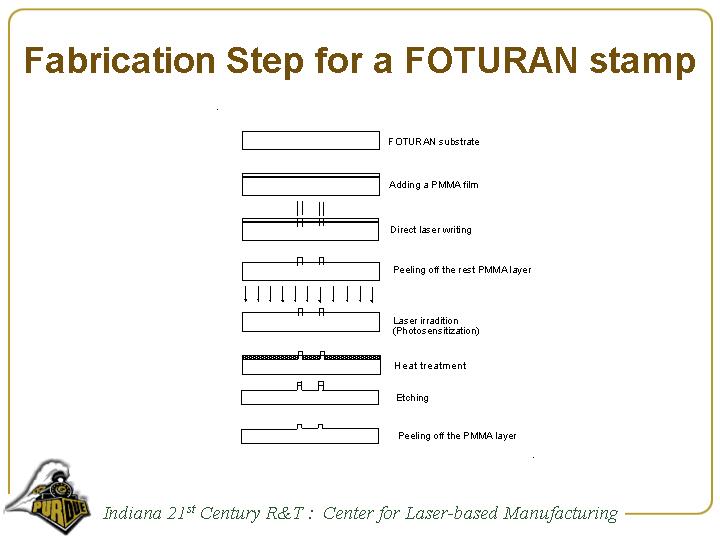 Fabrication Step for a FOTURAN stamp

FOTURAN substrate

Adding a PMMA film

Direct laser writing

Peeling off the rest PMMA layer

Laser irradition (Photosensitization)

Heat treatment

Etching

Peeling off the PMMA layer

PURDUE

Indiana 21$^{st}$ Century R&T : Center for Laser-based Manufacturing